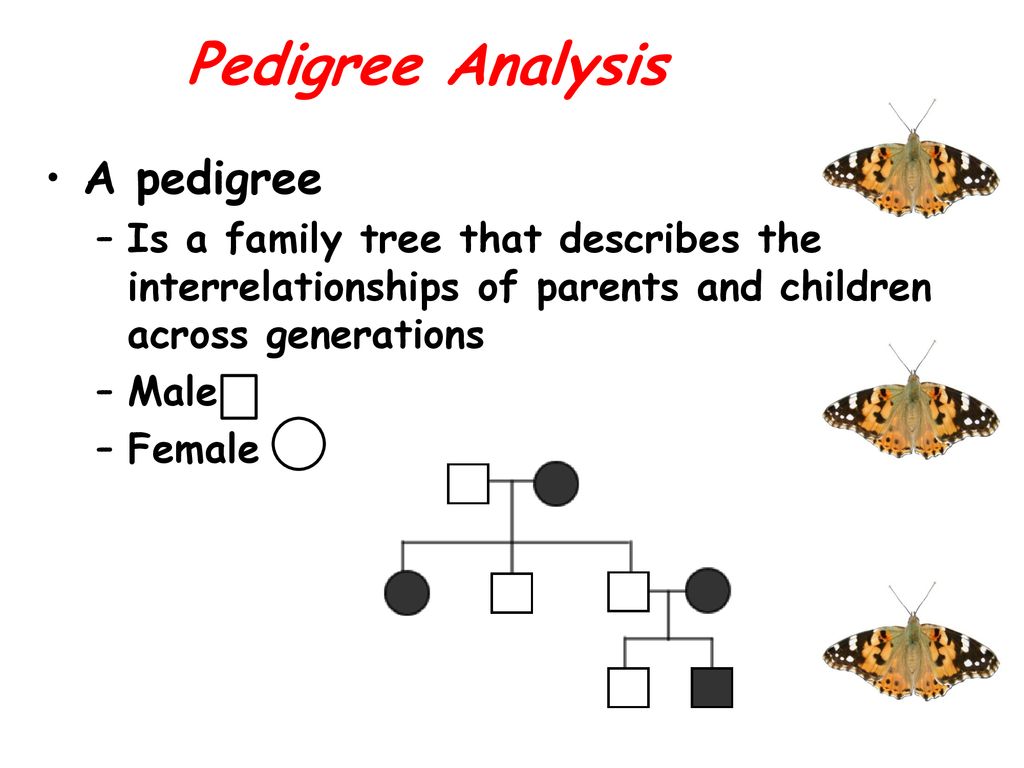 Pedigree Analysis

• A pedigree
– Is a family tree that describes the interrelationships of parents and children across generations
– Male
– Female